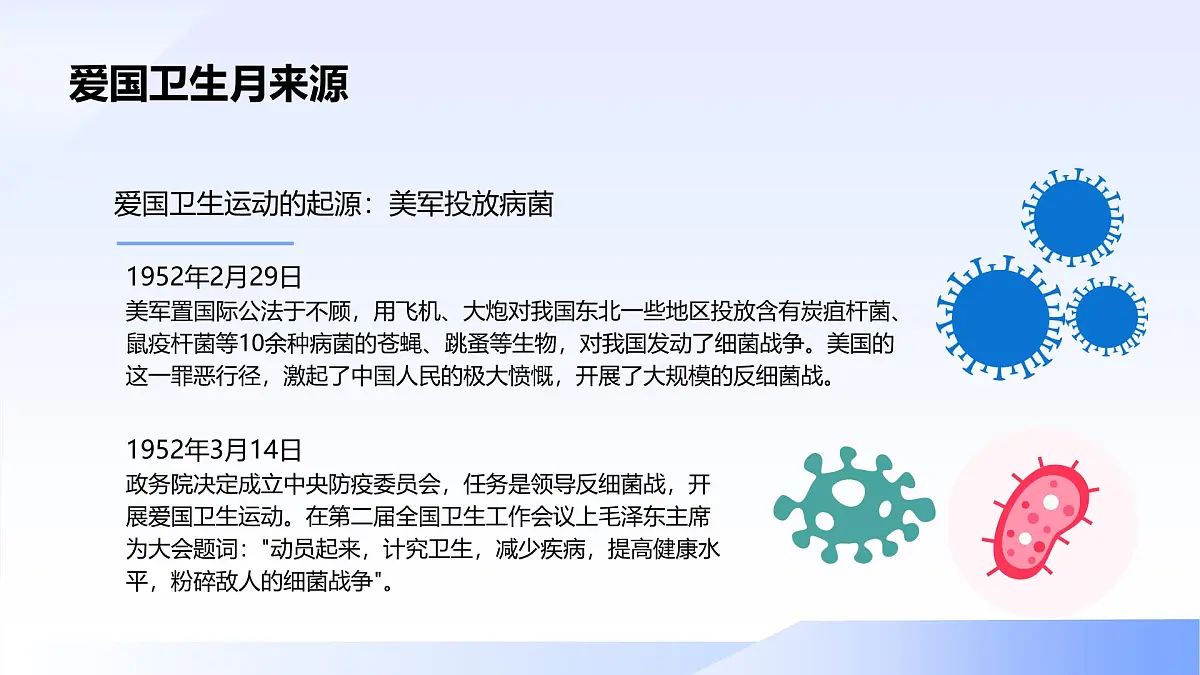 爱国卫生月来源

爱国卫生运动的起源：美军投放病菌

1952年2月29日
美军置国际公法于不顾，用飞机、大炮对我国东北一些地区投放含有炭疽杆菌、鼠疫杆菌等10余种病菌的苍蝇、跳蚤等生物，对我国发动了细菌战争。美国的这一罪恶行径，激起了中国人民的极大愤慨，开展了大规模的反细菌战。

1952年3月14日
政务院决定成立中央防疫委员会，任务是领导反细菌战，开展爱国卫生运动。在第二届全国卫生工作会议上毛泽东主席为大会题词："动员起来，计究卫生，减少疾病，提高健康水平，粉碎敌人的细菌战争"。